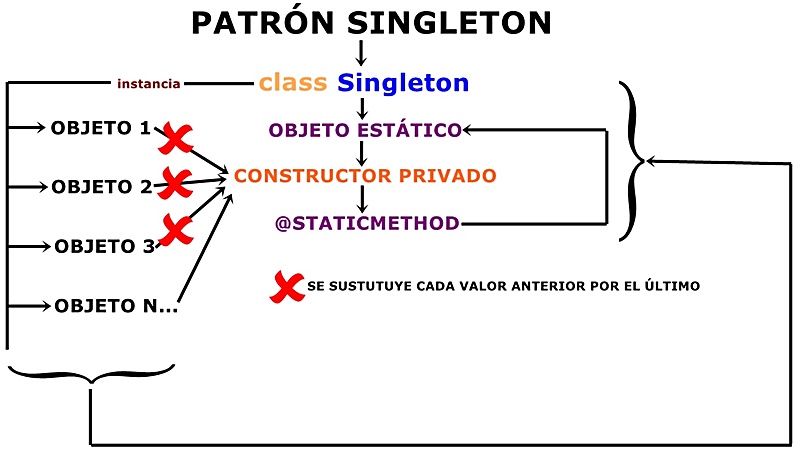 PATRÓN SINGLETON

instancia

class Singleton

OBJETO ESTÁTICO

CONSTRUCTOR PRIVADO

@STATICMETHOD

OBJETO 1

OBJETO 2

OBJETO 3

OBJETO N...

SE SUSTUTUYE CADA VALOR ANTERIOR POR EL ÚLTIMO